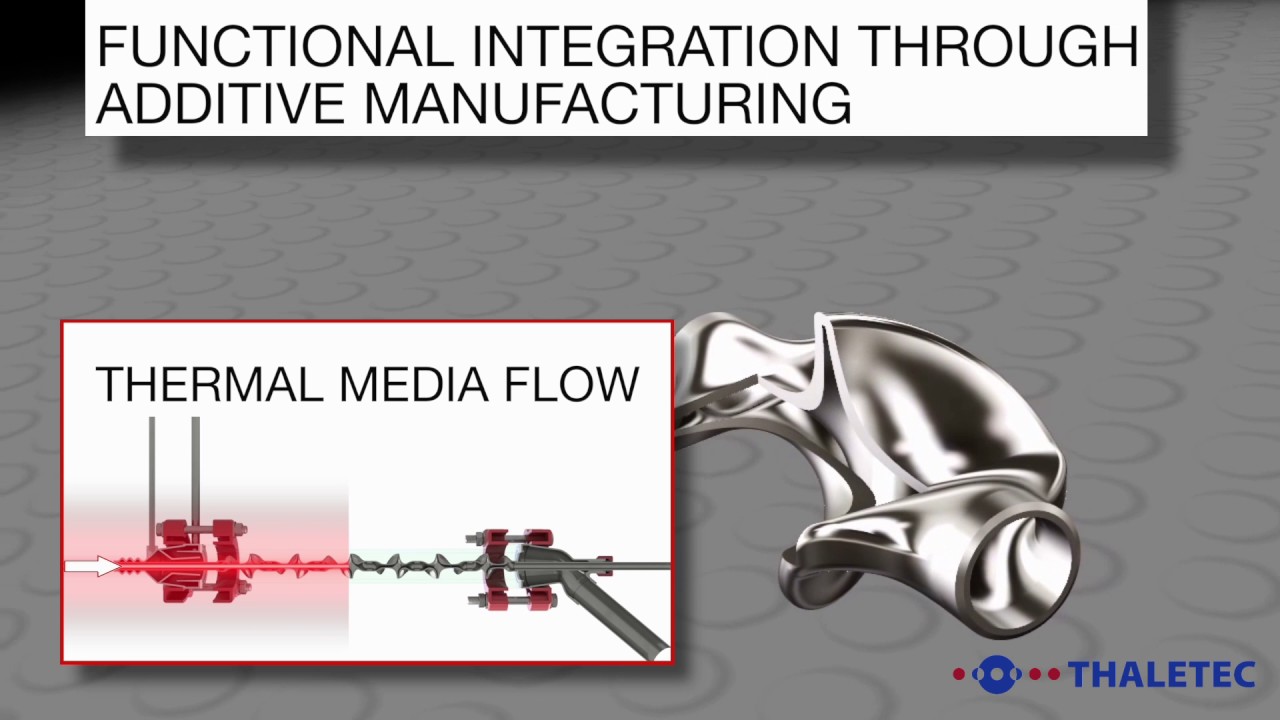 FUNCTIONAL INTEGRATION THROUGH ADDITIVE MANUFACTURING

THERMAL MEDIA FLOW

THALETEC